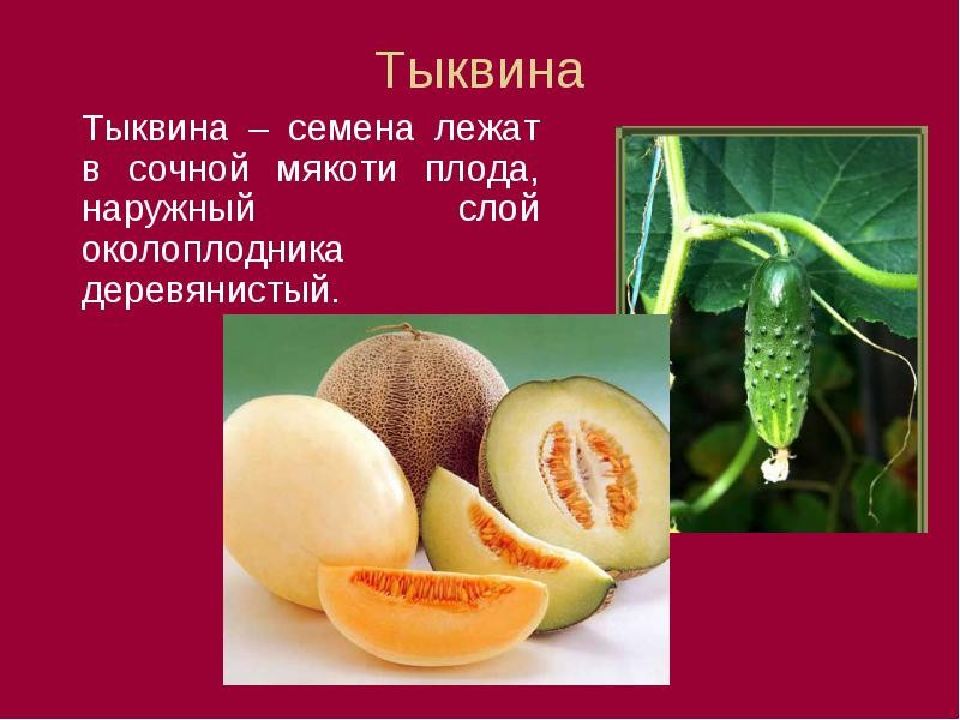 Тыквина

Тыквина – семена лежат в сочной мякоти плода, наружный слой околоплодника деревянистый.